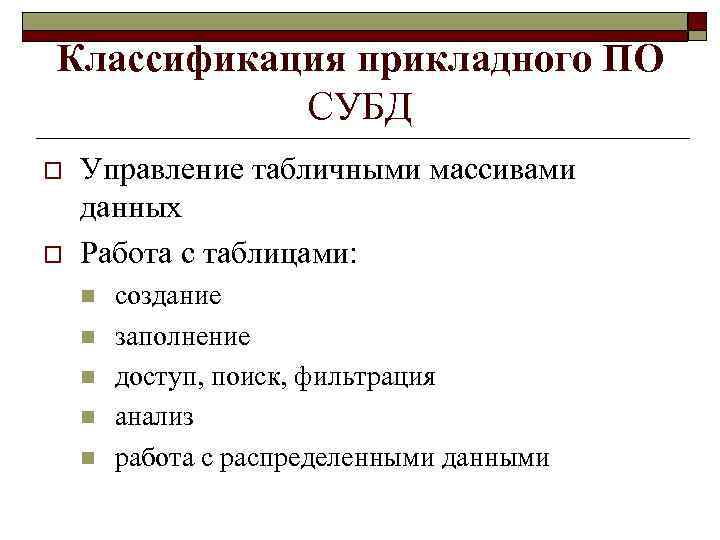 Классификация прикладного ПО
СУБД

Управление табличными массивами данных

Работа с таблицами:

создание

заполнение

доступ, поиск, фильтрация

анализ

работа с распределенными данными